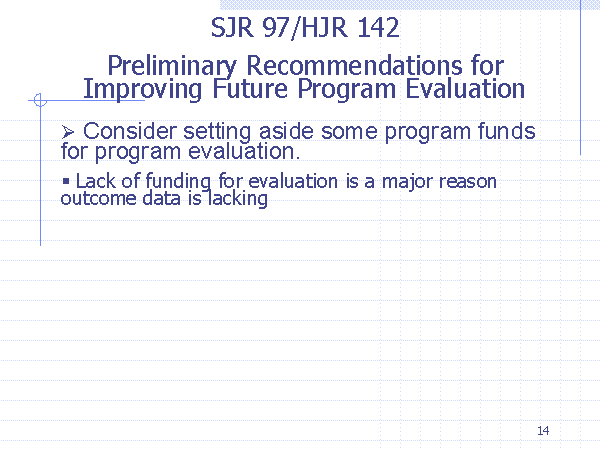 SJR 97/HJR 142

Preliminary Recommendations for Improving Future Program Evaluation

➢ Consider setting aside some program funds for program evaluation.

▪ Lack of funding for evaluation is a major reason outcome data is lacking

14